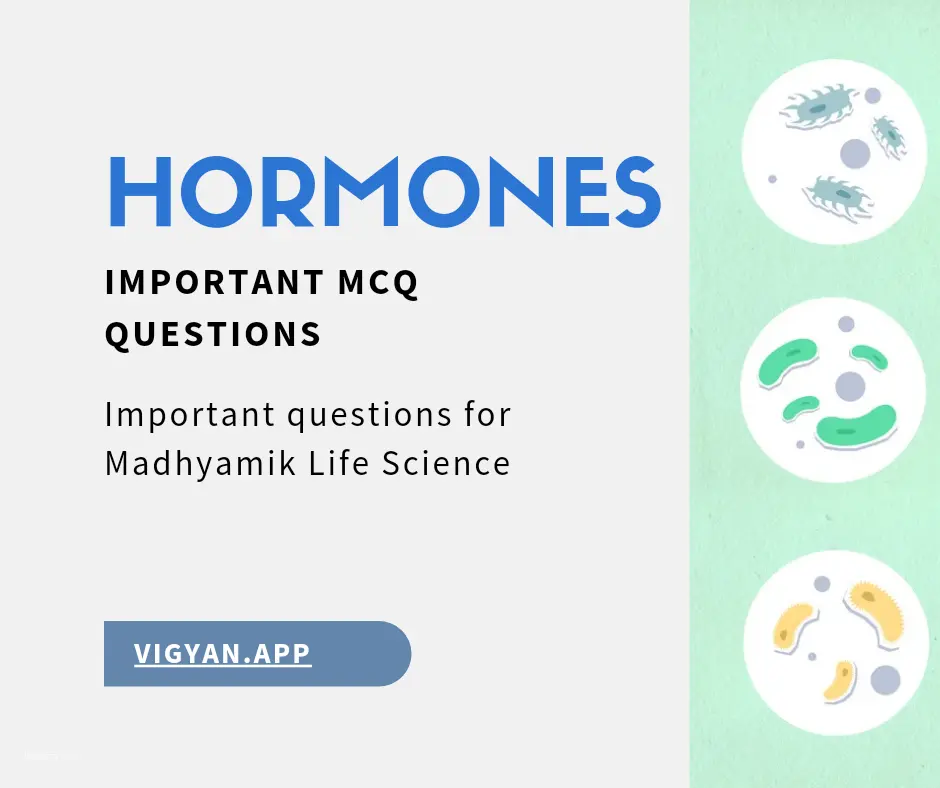 HORMONES

IMPORTANT MCQ QUESTIONS

Important questions for Madhyamik Life Science

VIGYAN.APP